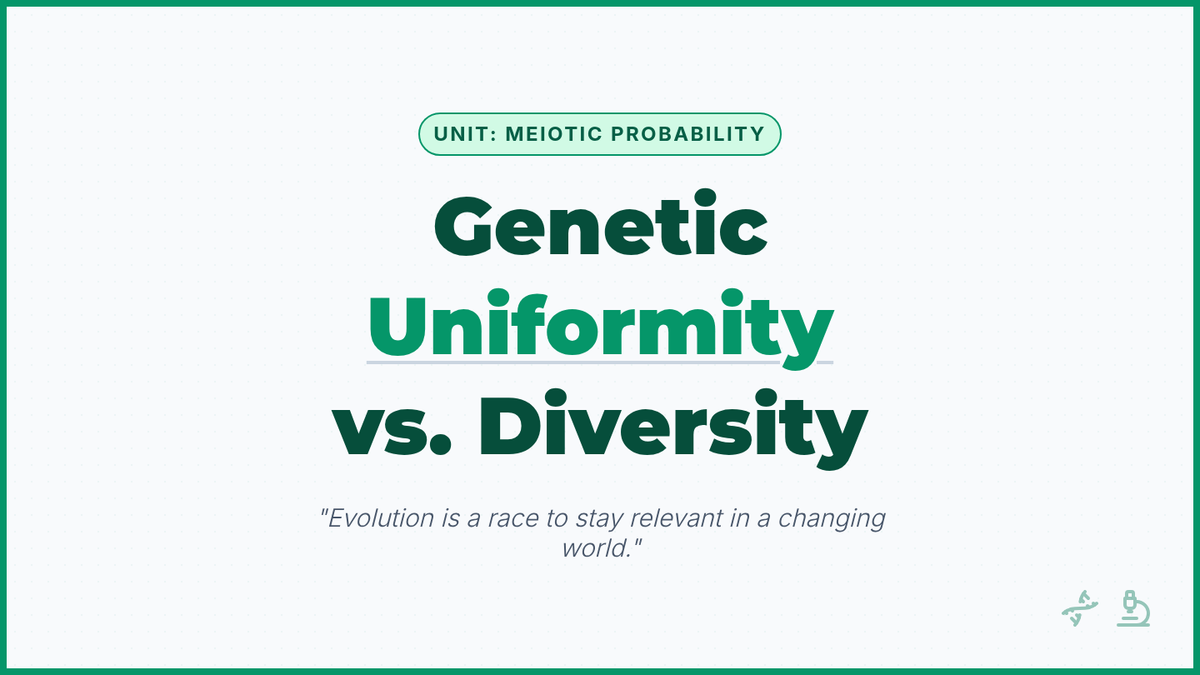 UNIT: MEIOTIC PROBABILITY

Genetic Uniformity vs. Diversity

"Evolution is a race to stay relevant in a changing world."